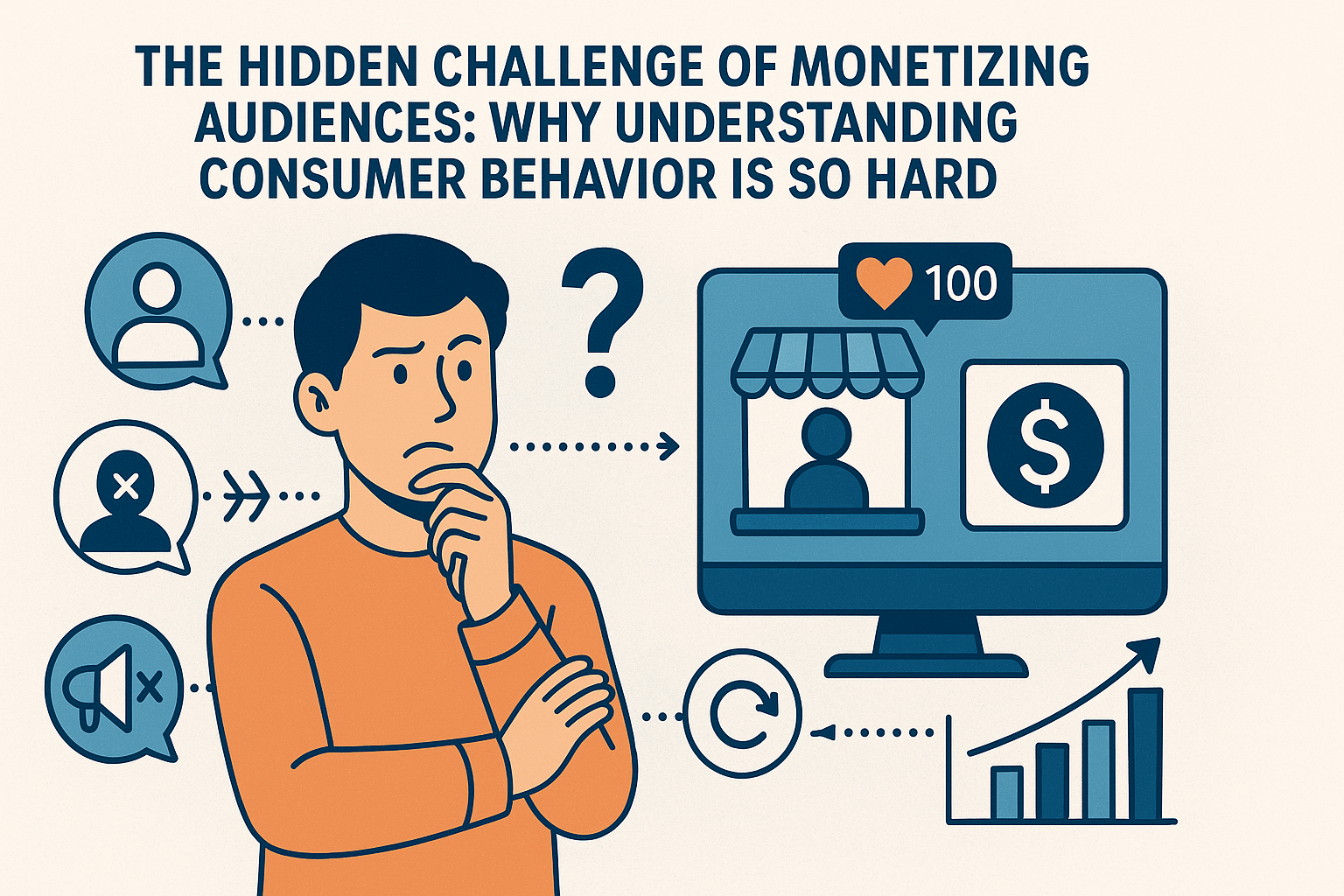 THE HIDDEN CHALLENGE OF MONETIZING AUDIENCES: WHY UNDERSTANDING CONSUMER BEHAVIOR IS SO HARD

?

100

$